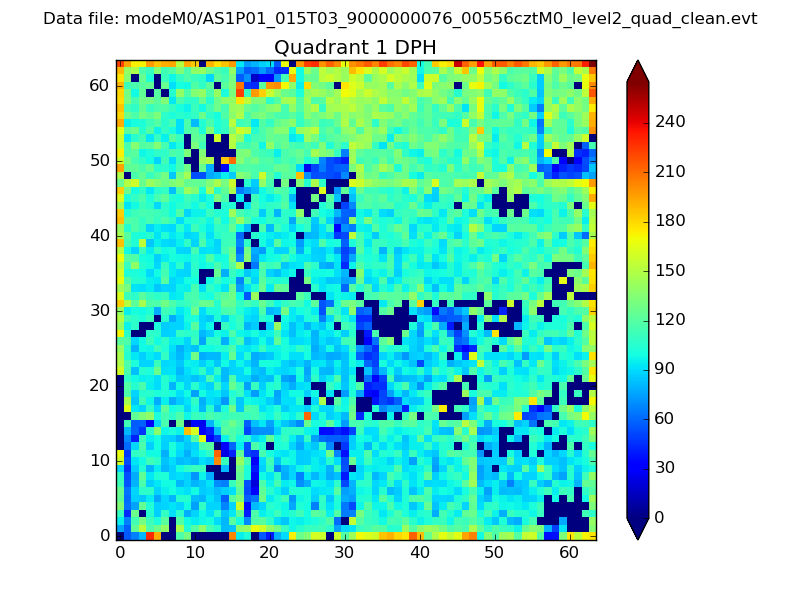 Data file: modeM0/AS1P01_015T03_9000000076_00556cztM0_level2_quad_clean.evt

Quadrant 1 DPH

60
50
40
30
20
10
0

0 10 20 30 40 50 60

240
210
180
150
120
90
60
30
0